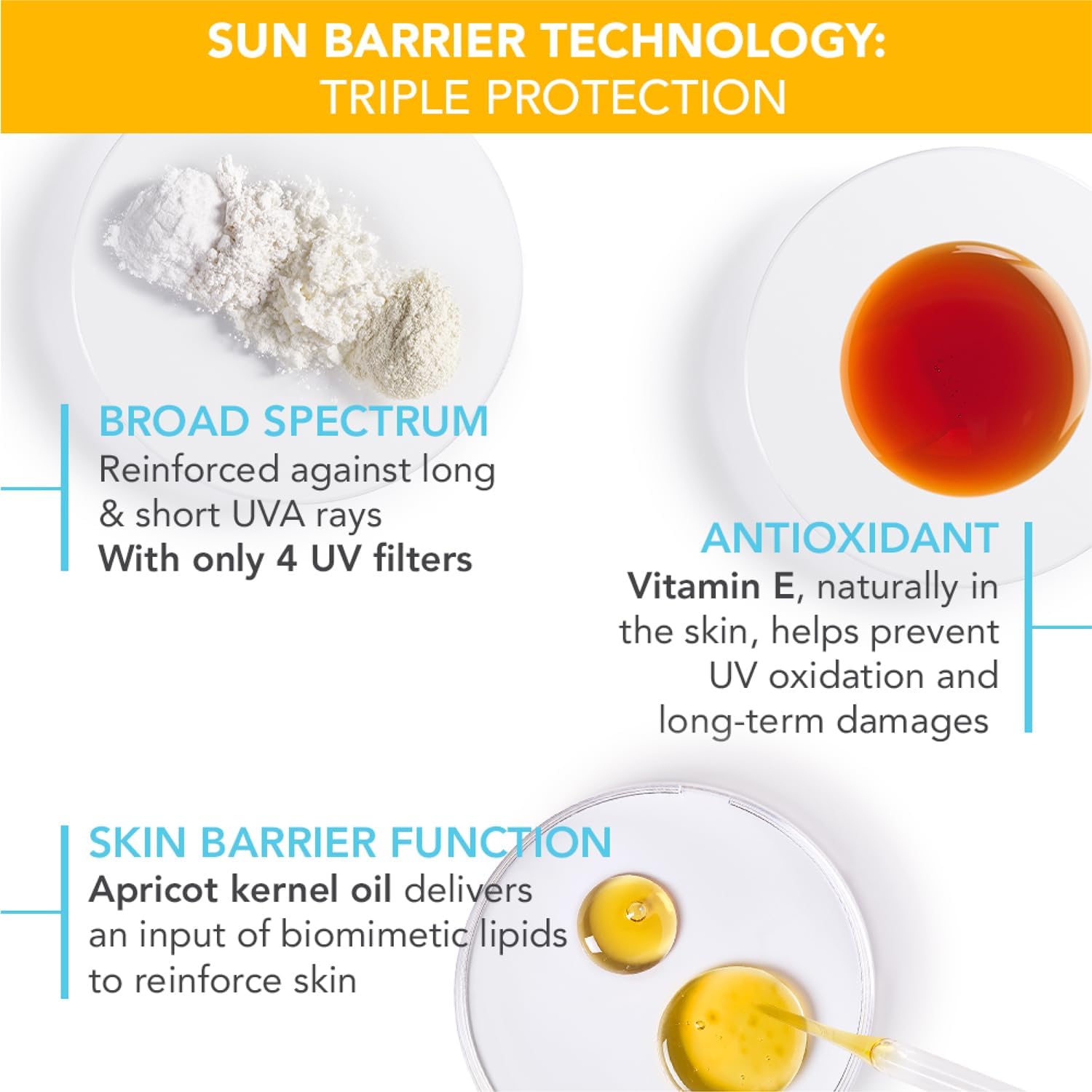 SUN BARRIER TECHNOLOGY:
TRIPLE PROTECTION

BROAD SPECTRUM
Reinforced against long & short UVA rays
With only 4 UV filters

ANTIOXIDANT
Vitamin E, naturally in the skin, helps prevent UV oxidation and long-term damages

SKIN BARRIER FUNCTION
Apricot kernel oil delivers an input of biomimetic lipids to reinforce skin